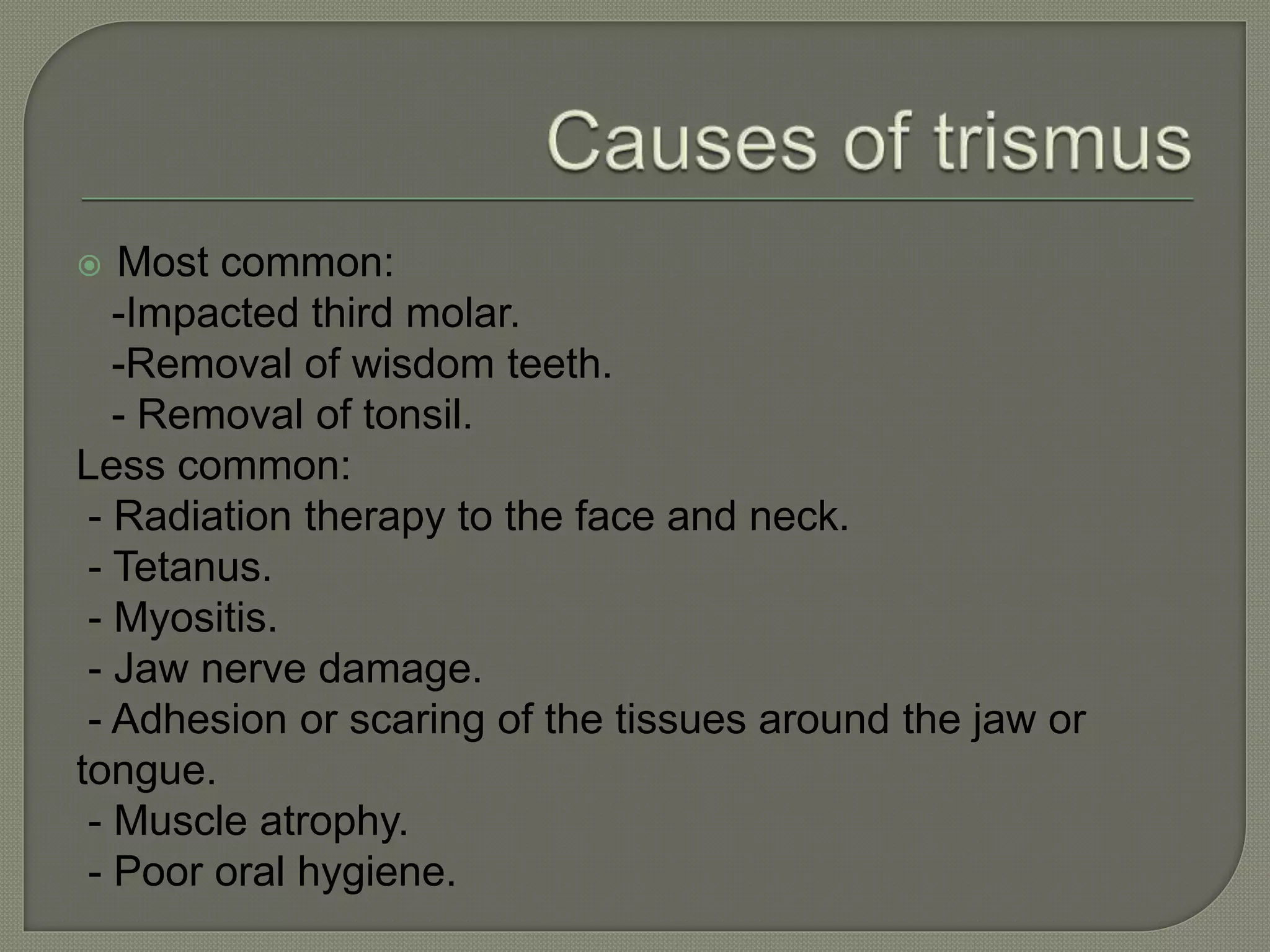 Causes of trismus

Most common:
-Impacted third molar.
-Removal of wisdom teeth.
- Removal of tonsil.
Less common:
- Radiation therapy to the face and neck.
- Tetanus.
- Myositis.
- Jaw nerve damage.
- Adhesion or scaring of the tissues around the jaw or tongue.
- Muscle atrophy.
- Poor oral hygiene.